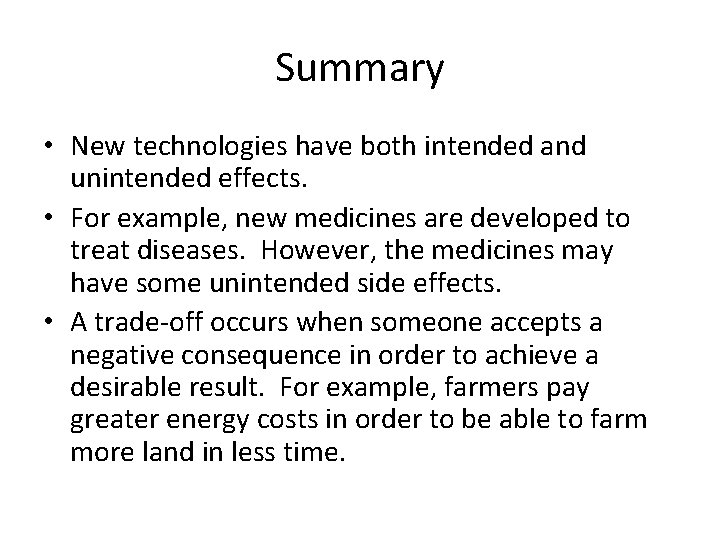 Summary

• New technologies have both intended and unintended effects.

• For example, new medicines are developed to treat diseases. However, the medicines may have some unintended side effects.

• A trade-off occurs when someone accepts a negative consequence in order to achieve a desirable result. For example, farmers pay greater energy costs in order to be able to farm more land in less time.